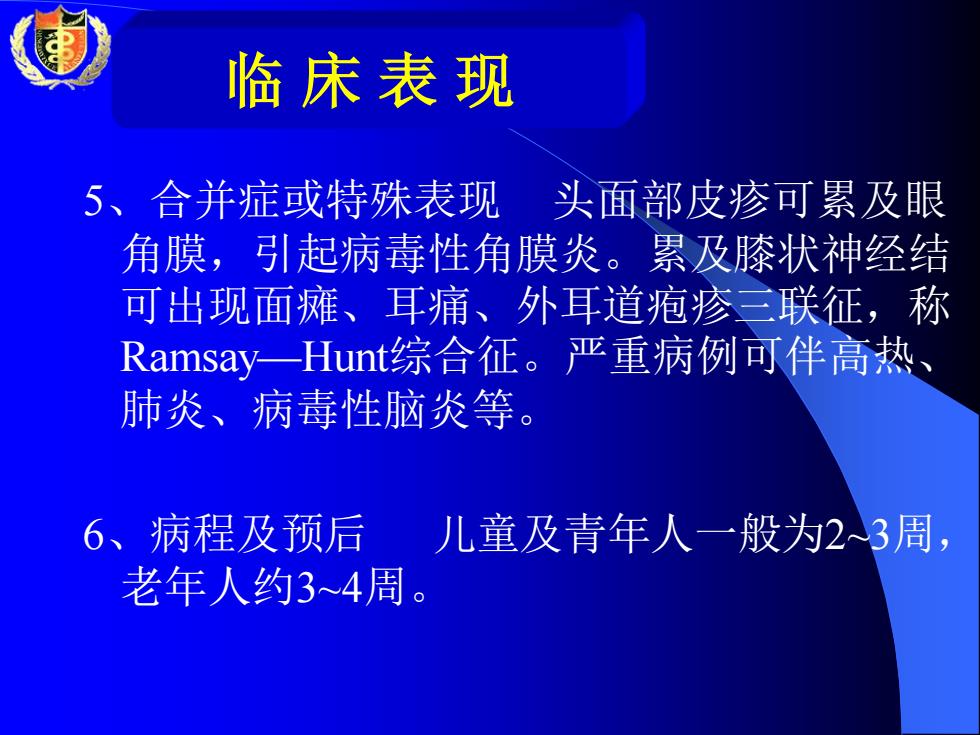 临 床 表 现

5、合并症或特殊表现　头面部皮疹可累及眼角膜，引起病毒性角膜炎。累及膝状神经结可出现面瘫、耳痛、外耳道疱疹三联征，称Ramsay—Hunt综合征。严重病例可伴高热、肺炎、病毒性脑炎等。

6、病程及预后　儿童及青年人一般为2~3周，老年人约3~4周。